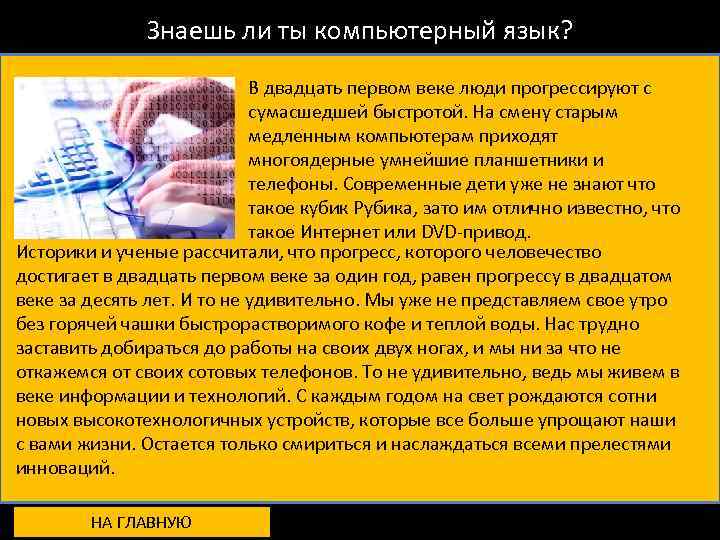 Знаешь ли ты компьютерный язык?

В двадцать первом веке люди прогрессируют с сумасшедшей быстротой. На смену старым медленным компьютерам приходят многоядерные умнейшие планшетники и телефоны. Современные дети уже не знают что такое кубик Рубика, зато им отлично известно, что такое Интернет или DVD-привод.
Историки и ученые рассчитали, что прогресс, которого человечество достигает в двадцать первом веке за один год, равен прогрессу в двадцатом веке за десять лет. И то не удивительно. Мы уже не представляем свое утро без горячей чашки быстрорастворимого кофе и теплой воды. Нас трудно заставить добираться до работы на своих двух ногах, и мы ни за что не откажемся от своих сотовых телефонов. То не удивительно, ведь мы живем в веке информации и технологий. С каждым годом на свет рождаются сотни новых высокотехнологичных устройств, которые все больше упрощают наши с вами жизни. Остается только смириться и наслаждаться всеми прелестями инноваций.

НА ГЛАВНУЮ